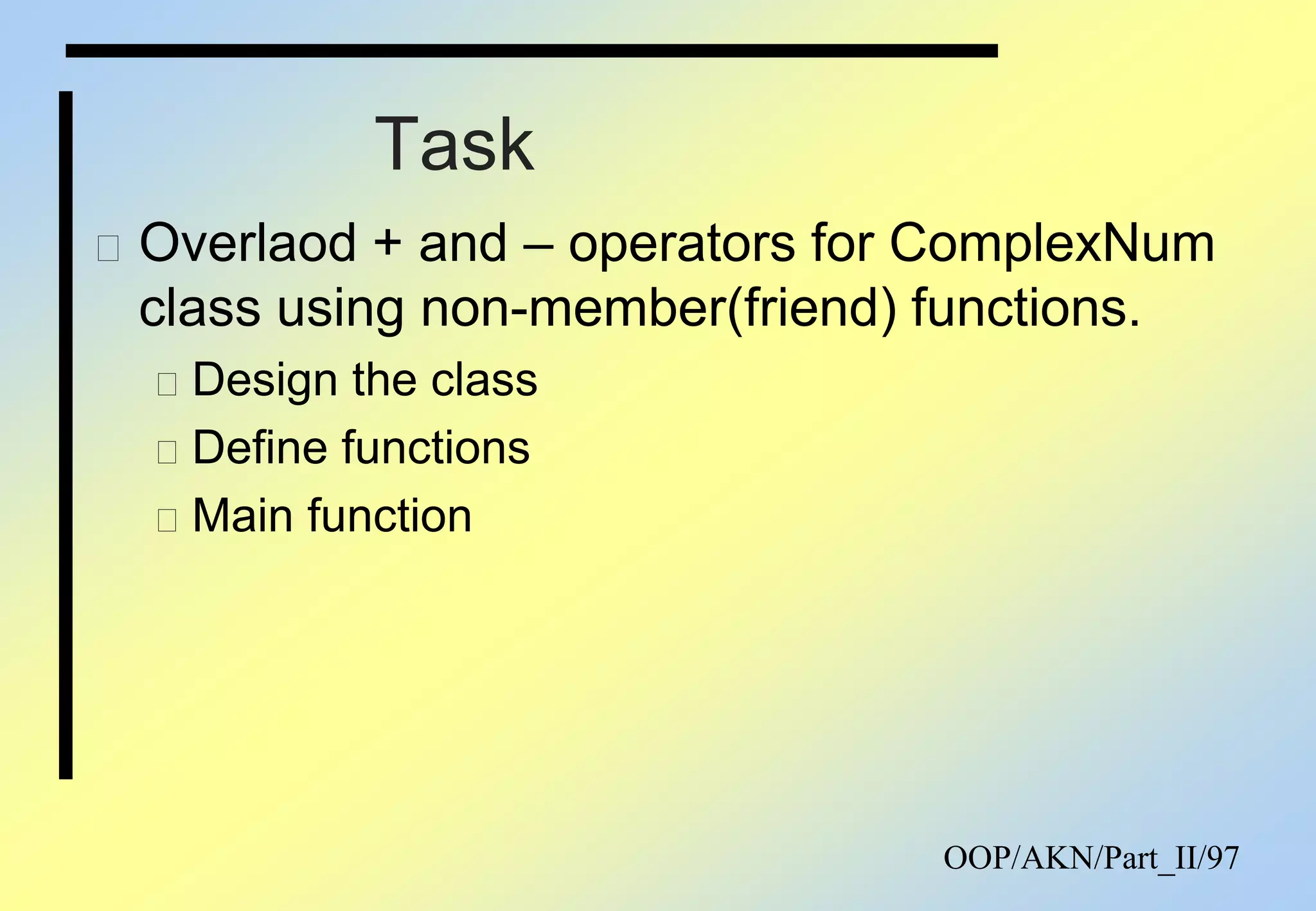 Task

Overlaod + and – operators for ComplexNum class using non-member(friend) functions.

Design the class

Define functions

Main function

OOP/AKN/Part_II/97